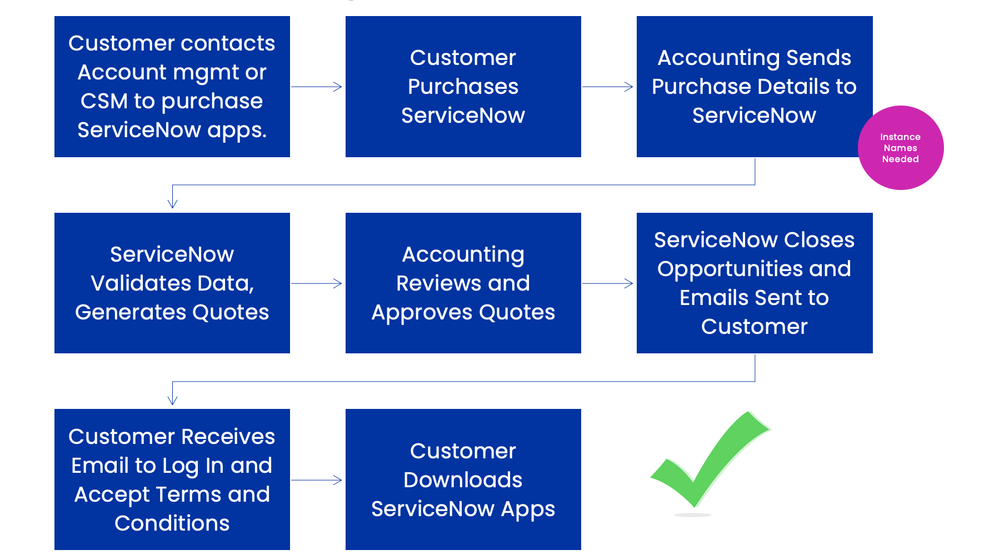 Customer contacts Account mgmt or CSM to purchase ServiceNow apps.

Customer Purchases ServiceNow

Accounting Sends Purchase Details to ServiceNow

Instance Names Needed

ServiceNow Validates Data, Generates Quotes

Accounting Reviews and Approves Quotes

ServiceNow Closes Opportunities and Emails Sent to Customer

Customer Receives Email to Log In and Accept Terms and Conditions

Customer Downloads ServiceNow Apps